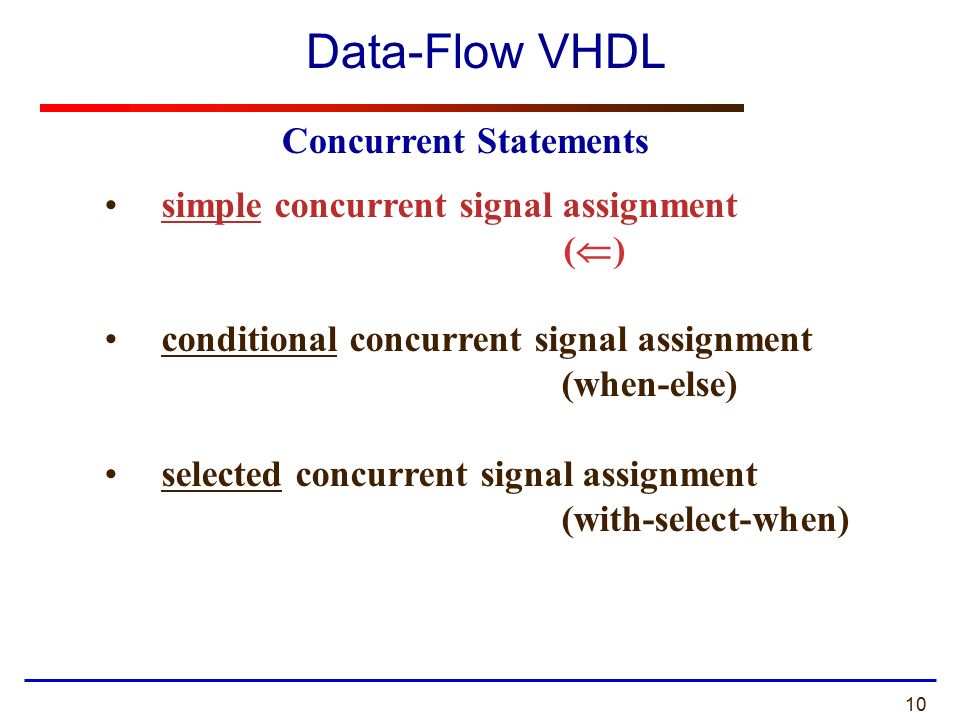 Data-Flow VHDL

Concurrent Statements

• simple concurrent signal assignment
($\Leftarrow$)

• conditional concurrent signal assignment
(when-else)

• selected concurrent signal assignment
(with-select-when)

10